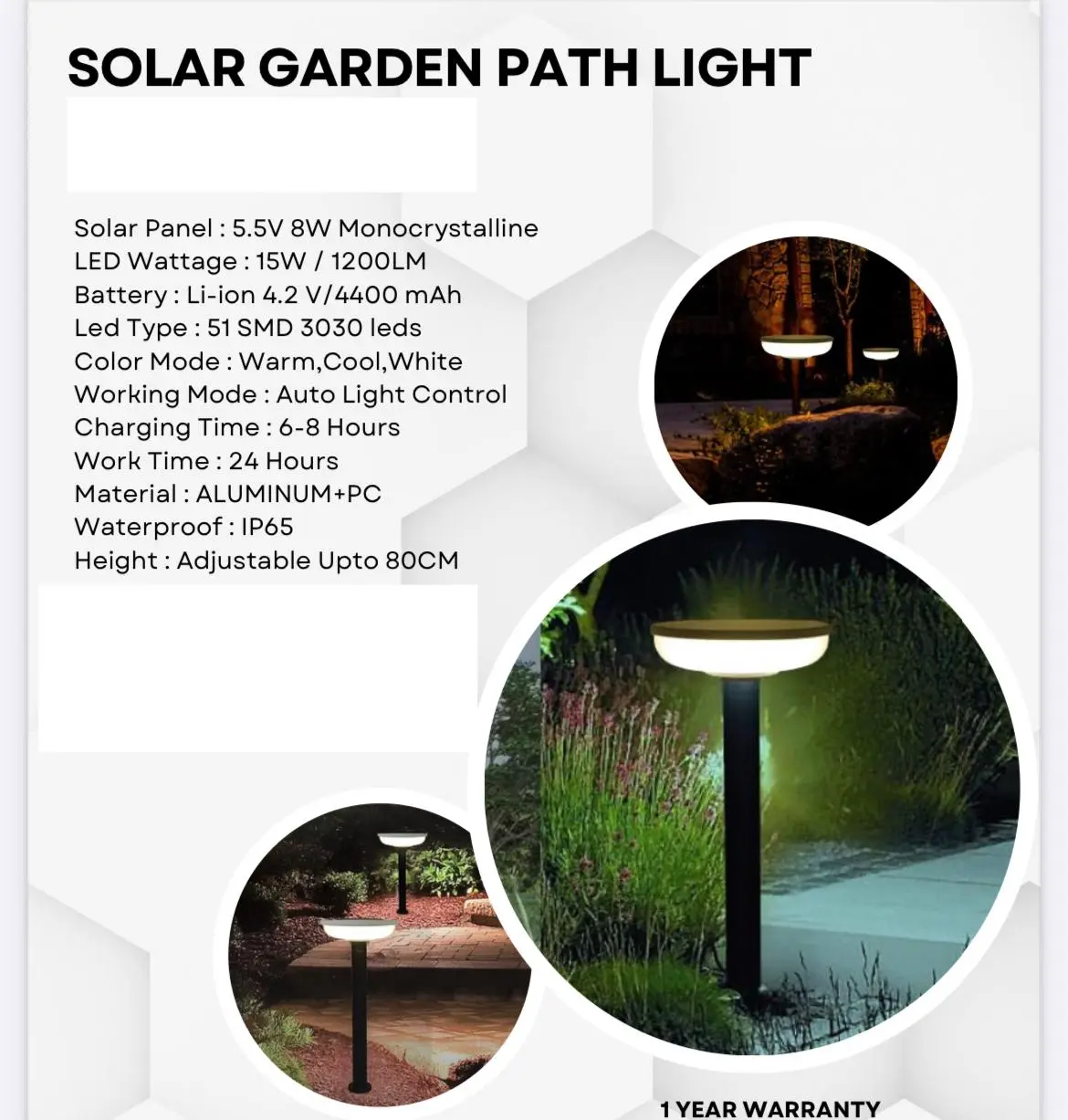 SOLAR GARDEN PATH LIGHT

Solar Panel : 5.5V 8W Monocrystalline
LED Wattage : 15W / 1200LM
Battery : Li-ion 4.2 V/4400 mAh
Led Type : 51 SMD 3030 leds
Color Mode : Warm,Cool,White
Working Mode : Auto Light Control
Charging Time : 6-8 Hours
Work Time : 24 Hours
Material : ALUMINUM+PC
Waterproof : IP65
Height : Adjustable Upto 80CM

1 YEAR WARRANTY